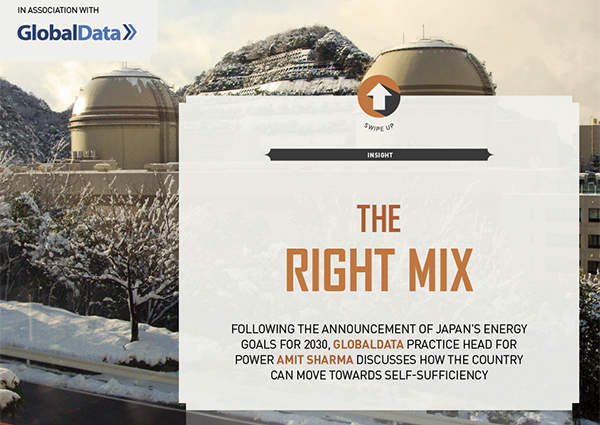 IN ASSOCIATION WITH
GlobalData

SWIPE UP

INSIGHT

THE
RIGHT MIX

FOLLOWING THE ANNOUNCEMENT OF JAPAN'S ENERGY GOALS FOR 2030, GLOBALDATA PRACTICE HEAD FOR POWER AMIT SHARMA DISCUSSES HOW THE COUNTRY CAN MOVE TOWARDS SELF-SUFFICIENCY